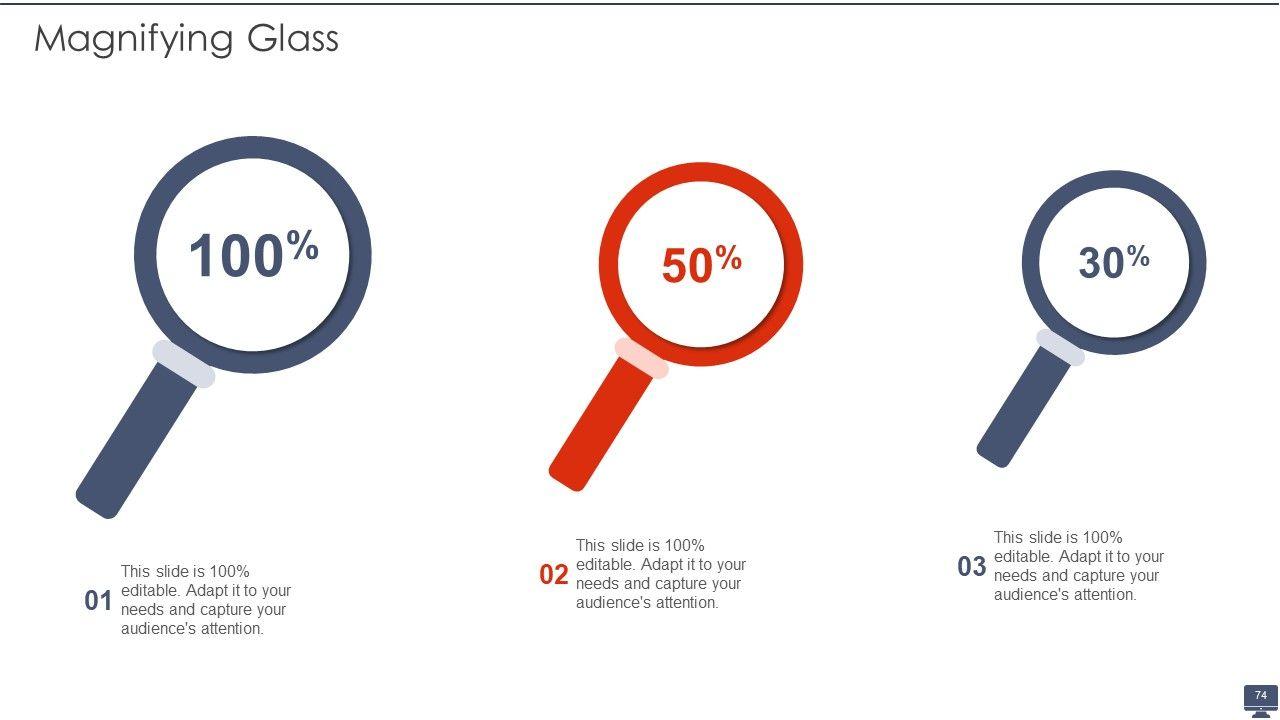 Magnifying Glass

100%

50%

30%

01 This slide is 100% editable. Adapt it to your needs and capture your audience's attention.

02 This slide is 100% editable. Adapt it to your needs and capture your audience's attention.

03 This slide is 100% editable. Adapt it to your needs and capture your audience's attention.

74